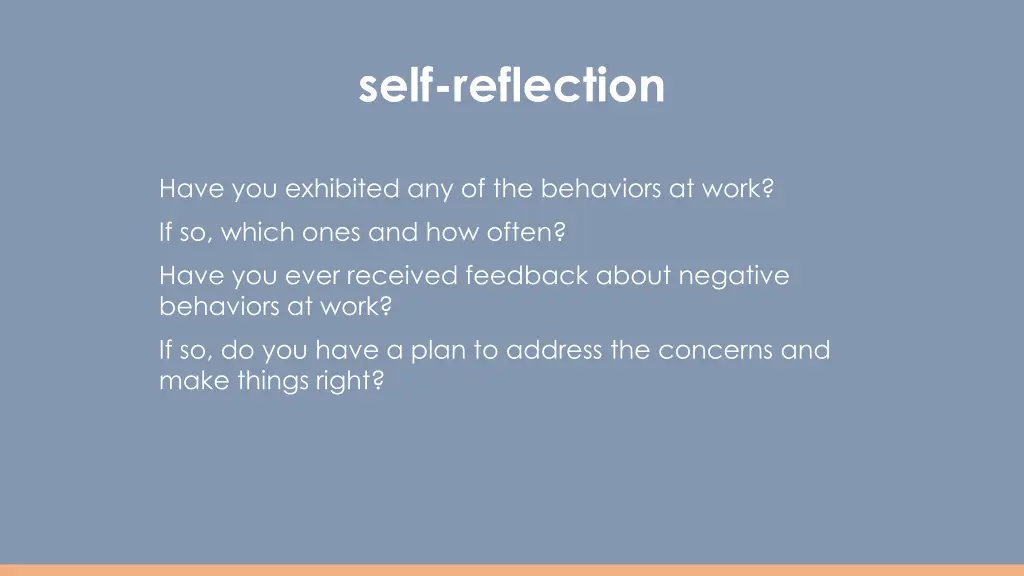 self-reflection

Have you exhibited any of the behaviors at work?

If so, which ones and how often?

Have you ever received feedback about negative behaviors at work?

If so, do you have a plan to address the concerns and make things right?